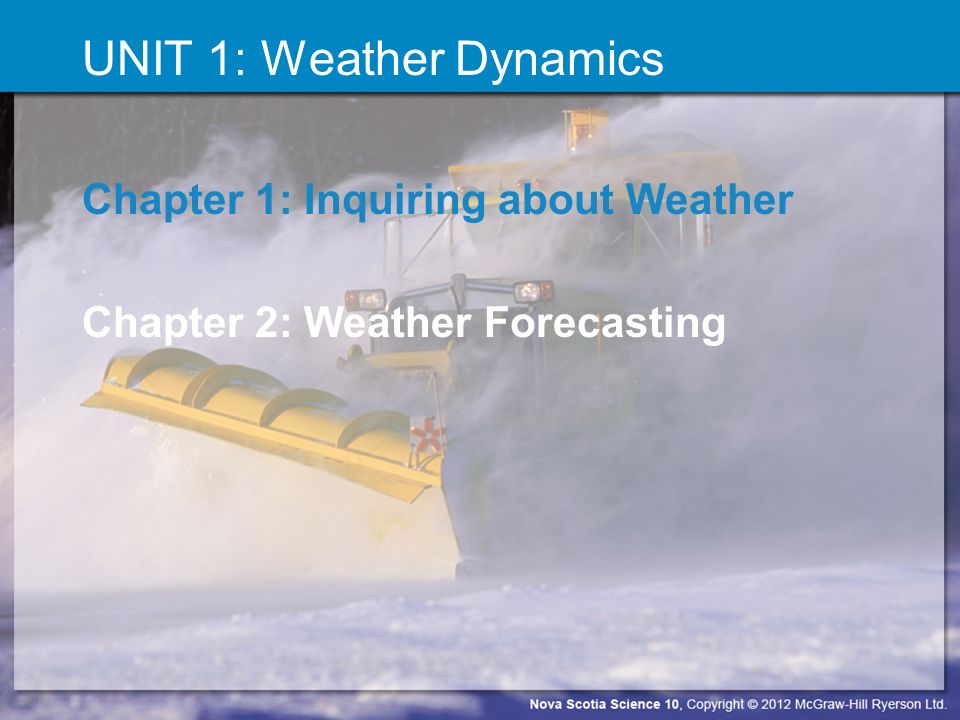 UNIT 1: Weather Dynamics

Chapter 1: Inquiring about Weather

Chapter 2: Weather Forecasting

Nova Scotia Science 10, Copyright © 2012 McGraw-Hill Ryerson Ltd.